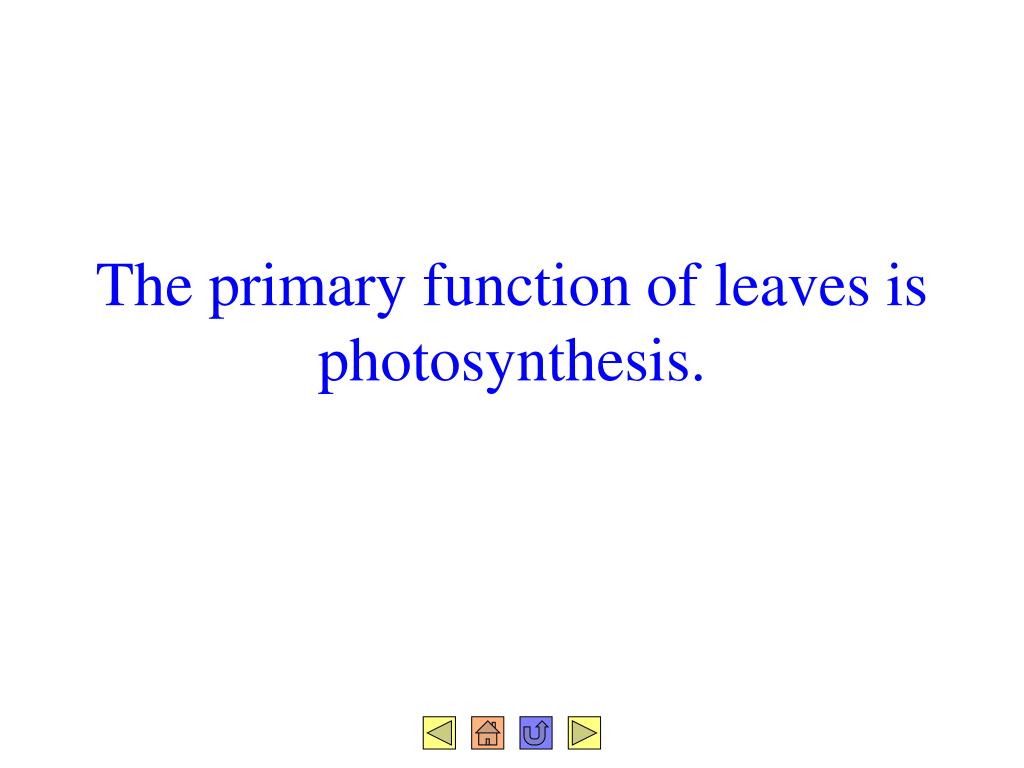 The primary function of leaves is photosynthesis.